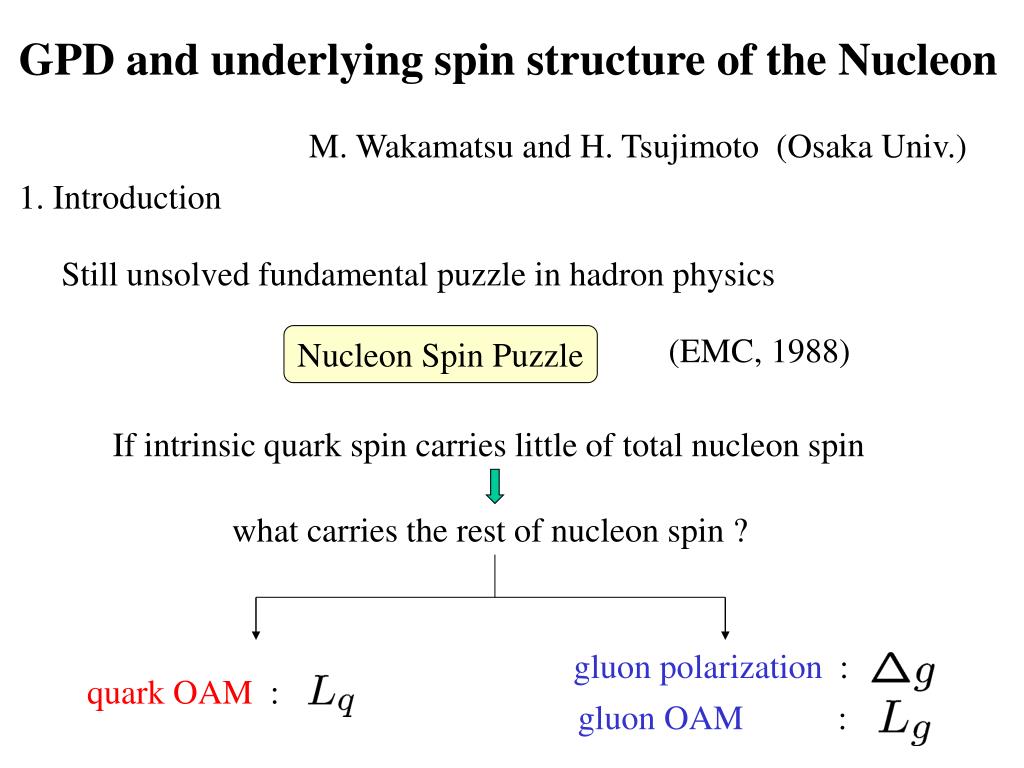 GPD and underlying spin structure of the Nucleon

M. Wakamatsu and H. Tsujimoto (Osaka Univ.)

1. Introduction

Still unsolved fundamental puzzle in hadron physics

Nucleon Spin Puzzle

(EMC, 1988)

If intrinsic quark spin carries little of total nucleon spin

what carries the rest of nucleon spin ?

quark OAM : $L_q$

gluon polarization : $\Delta g$

gluon OAM : $L_g$